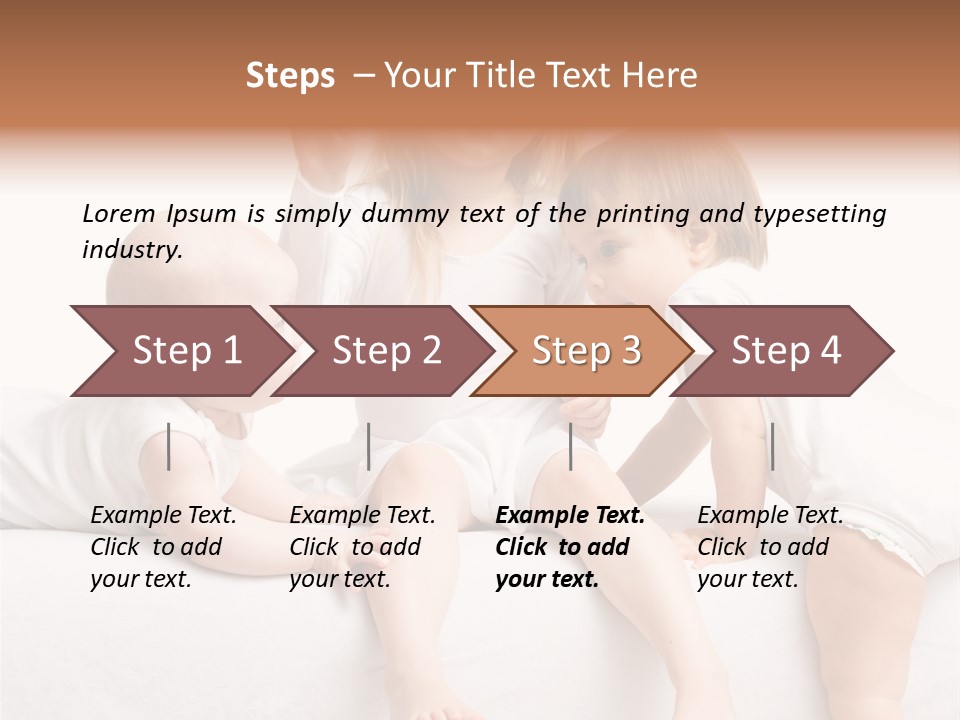 Steps – Your Title Text Here

Lorem Ipsum is simply dummy text of the printing and typesetting industry.

Step 1

Step 2

Step 3

Step 4

Example Text. Click to add your text.

Example Text. Click to add your text.

Example Text. Click to add your text.

Example Text. Click to add your text.